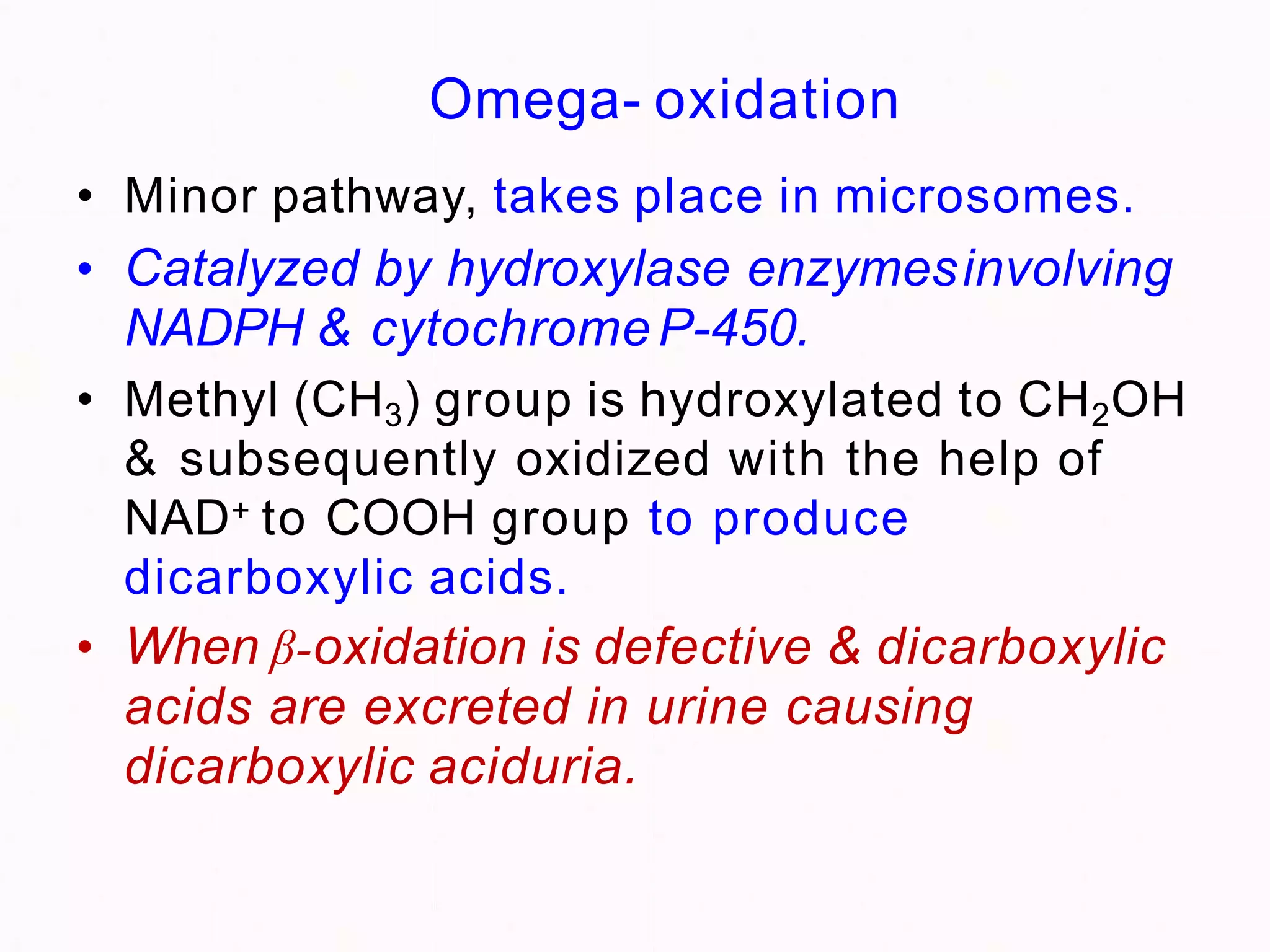 Omega- oxidation

• Minor pathway, takes place in microsomes.

• Catalyzed by hydroxylase enzymes involving NADPH & cytochrome P-450.

• Methyl ($CH_3$) group is hydroxylated to $CH_2OH$ & subsequently oxidized with the help of $NAD^+$ to COOH group to produce dicarboxylic acids.

• When $\beta$-oxidation is defective & dicarboxylic acids are excreted in urine causing dicarboxylic aciduria.